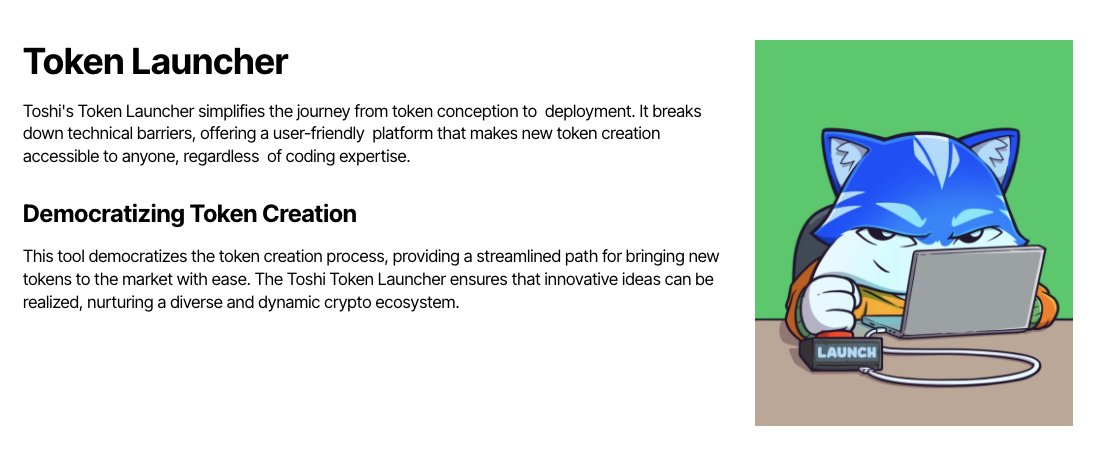 Token Launcher

Toshi's Token Launcher simplifies the journey from token conception to deployment. It breaks down technical barriers, offering a user-friendly platform that makes new token creation accessible to anyone, regardless of coding expertise.

Democratizing Token Creation

This tool democratizes the token creation process, providing a streamlined path for bringing new tokens to the market with ease. The Toshi Token Launcher ensures that innovative ideas can be realized, nurturing a diverse and dynamic crypto ecosystem.

LAUNCH